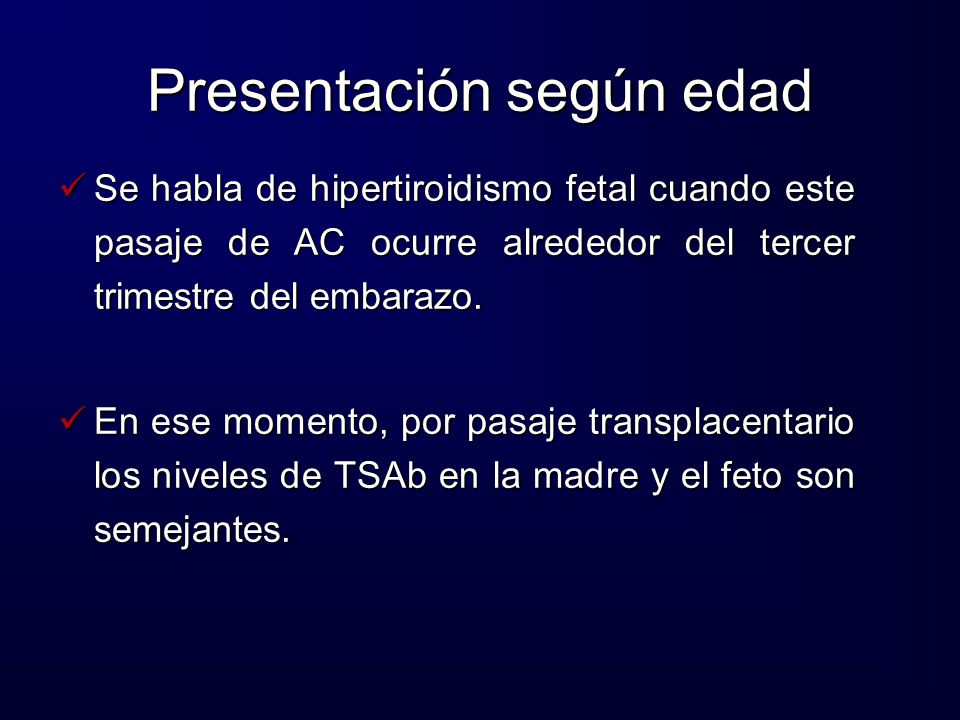 Presentación según edad

✓ Se habla de hipertiroidismo fetal cuando este pasaje de AC ocurre alrededor del tercer trimestre del embarazo.

✓ En ese momento, por pasaje transplacentario los niveles de TSAb en la madre y el feto son semejantes.